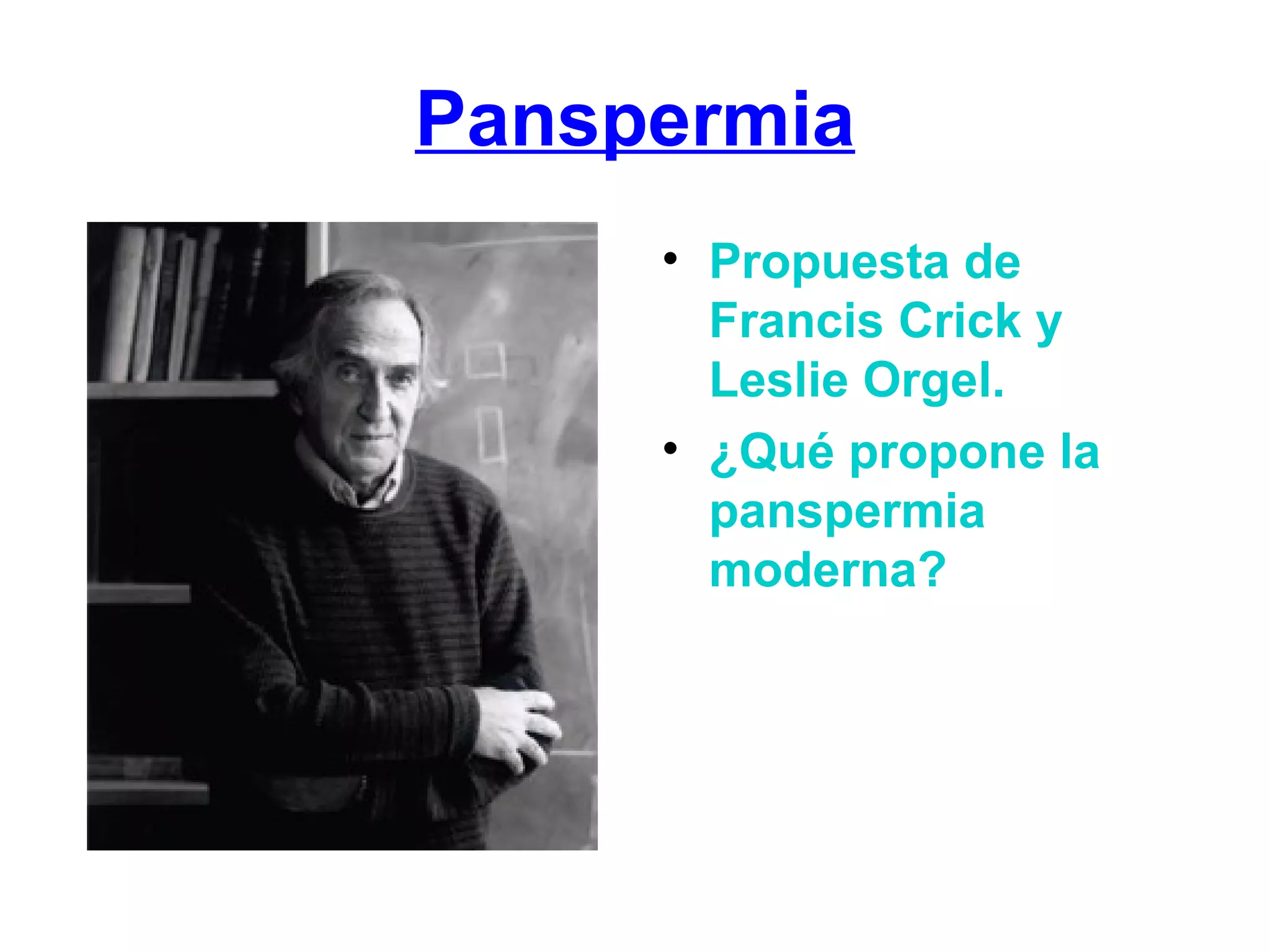 Panspermia

• Propuesta de Francis Crick y Leslie Orgel.
• ¿Qué propone la panspermia moderna?